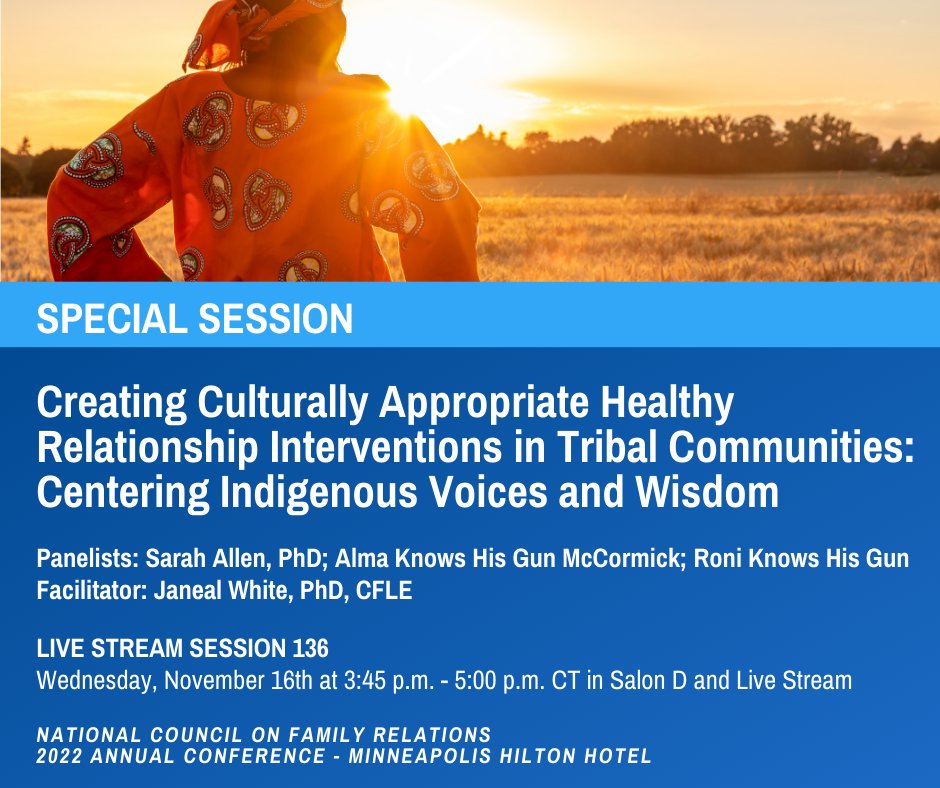 SPECIAL SESSION

Creating Culturally Appropriate Healthy Relationship Interventions in Tribal Communities: Centering Indigenous Voices and Wisdom

Panelists: Sarah Allen, PhD; Alma Knows His Gun McCormick; Roni Knows His Gun
Facilitator: Janeal White, PhD, CFLE

LIVE STREAM SESSION 136
Wednesday, November 16th at 3:45 p.m. - 5:00 p.m. CT in Salon D and Live Stream

NATIONAL COUNCIL ON FAMILY RELATIONS
2022 ANNUAL CONFERENCE - MINNEAPOLIS HILTON HOTEL